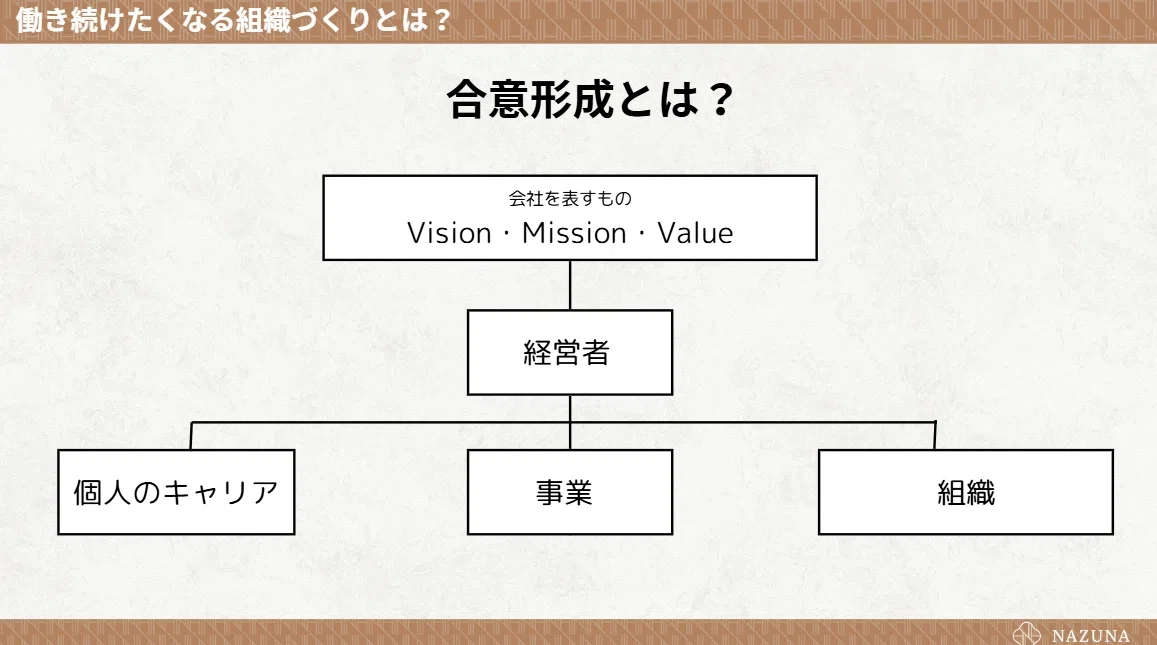 働き続けたくなる組織づくりとは？

合意形成とは？

会社を表すもの
Vision・Mission・Value

経営者

個人のキャリア

事業

組織

NAZUNA